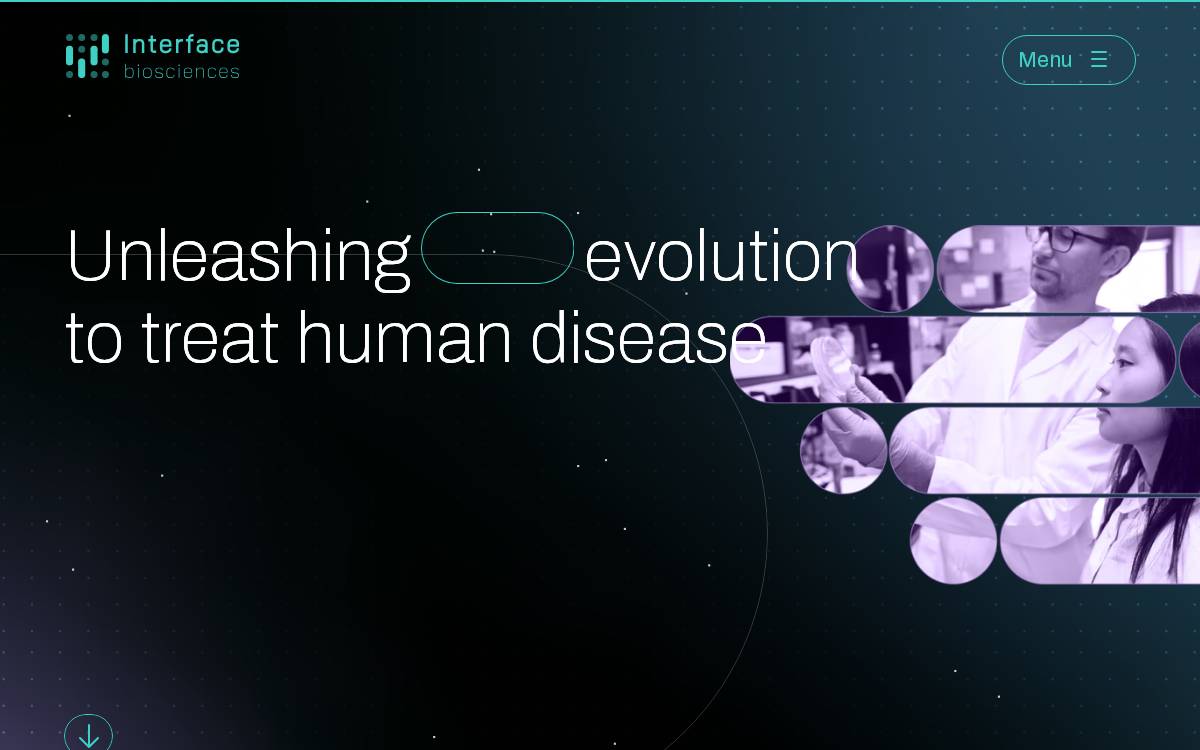 Interface biosciences

Menu

Unleashing evolution to treat human disease